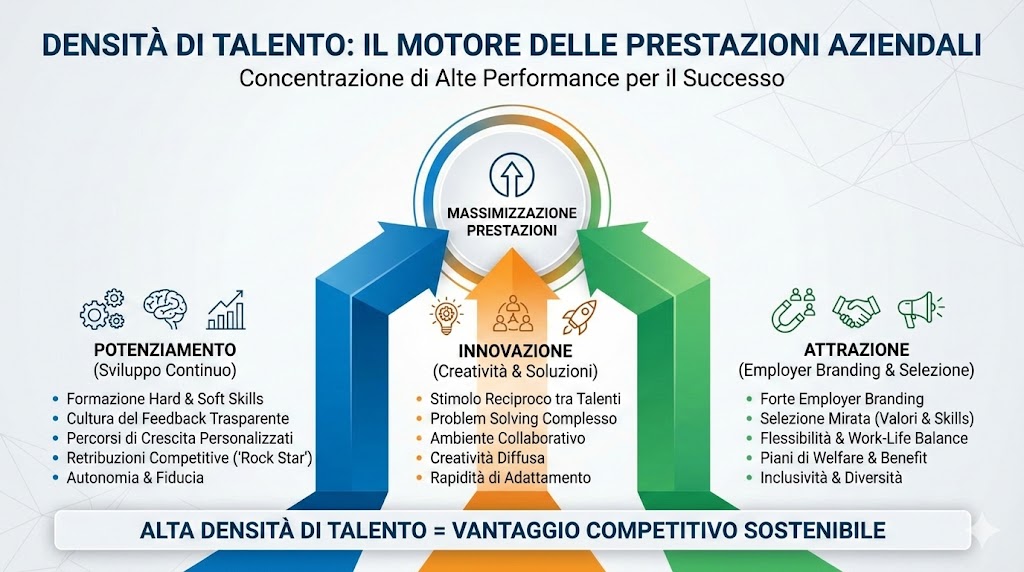 DENSITÀ DI TALENTO: IL MOTORE DELLE PRESTAZIONI AZIENDALI
Concentrazione di Alte Performance per il Successo

MASSIMIZZAZIONE PRESTAZIONI

POTENZIAMENTO
(Sviluppo Continuo)
- Formazione Hard & Soft Skills
- Cultura del Feedback Trasparente
- Percorsi di Crescita Personalizzati
- Retribuzioni Competitive ('Rock Star')
- Autonomia & Fiducia

INNOVAZIONE
(Creatività & Soluzioni)
- Stimolo Reciproco tra Talenti
- Problem Solving Complesso
- Ambiente Collaborativo
- Creatività Diffusa
- Rapidità di Adattamento

ATTRAZIONE
(Employer Branding & Selezione)
- Forte Employer Branding
- Selezione Mirata (Valori & Skills)
- Flessibilità & Work-Life Balance
- Piani di Welfare & Benefit
- Inclusività & Diversità

ALTA DENSITÀ DI TALENTO = VANTAGGIO COMPETITIVO SOSTENIBILE